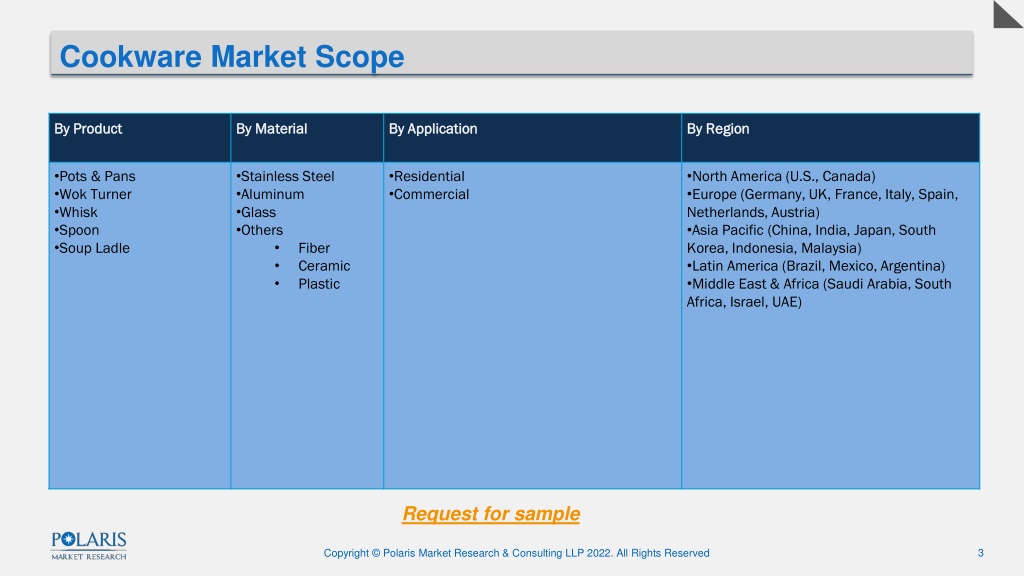 Cookware Market Scope

| By Product | By Material | By Application | By Region |
|---|---|---|---|
| •Pots & Pans •Wok Turner •Whisk •Spoon •Soup Ladle | •Stainless Steel •Aluminum •Glass •Others • Fiber • Ceramic • Plastic | •Residential •Commercial | •North America (U.S., Canada) •Europe (Germany, UK, France, Italy, Spain, Netherlands, Austria) •Asia Pacific (China, India, Japan, South Korea, Indonesia, Malaysia) •Latin America (Brazil, Mexico, Argentina) •Middle East & Africa (Saudi Arabia, South Africa, Israel, UAE) |

Request for sample

POLARIS MARKET RESEARCH

Copyright © Polaris Market Research & Consulting LLP 2022. All Rights Reserved

3